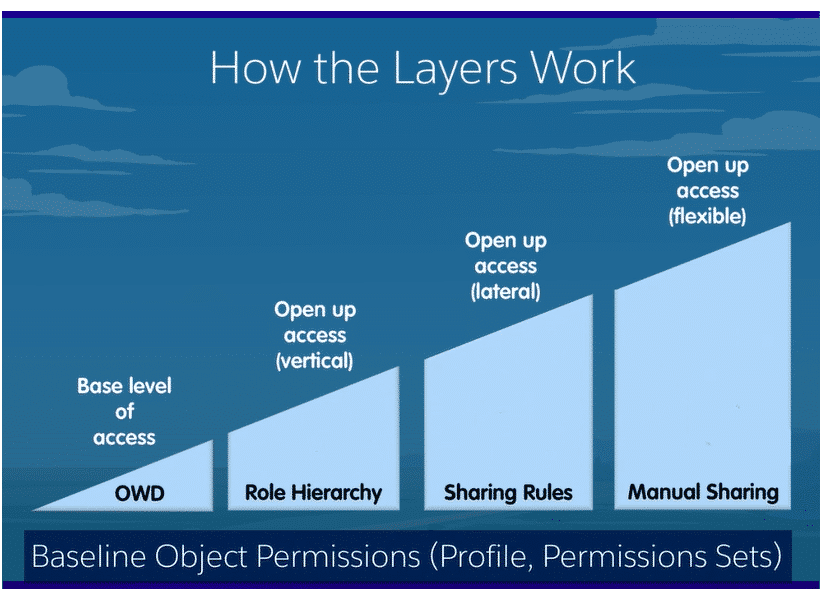 How the Layers Work

Base level of access

OWD

Open up access (vertical)

Role Hierarchy

Open up access (lateral)

Sharing Rules

Open up access (flexible)

Manual Sharing

Baseline Object Permissions (Profile, Permissions Sets)